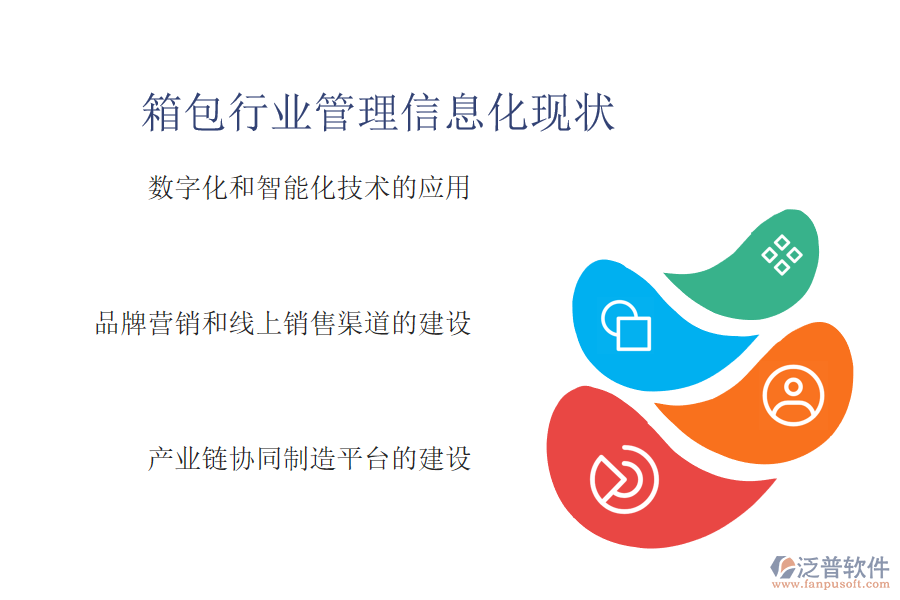 箱包行业管理信息化现状

数字化和智能化技术的应用

品牌营销和线上销售渠道的建设

产业链协同制造平台的建设

泛普软件
www.fanpusoft.com